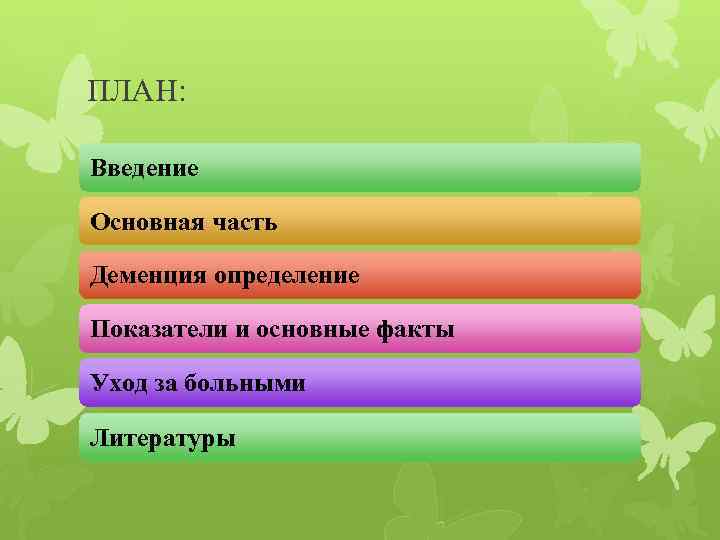 ПЛАН:

Введение

Основная часть

Деменция определение

Показатели и основные факты

Уход за больными

Литературы